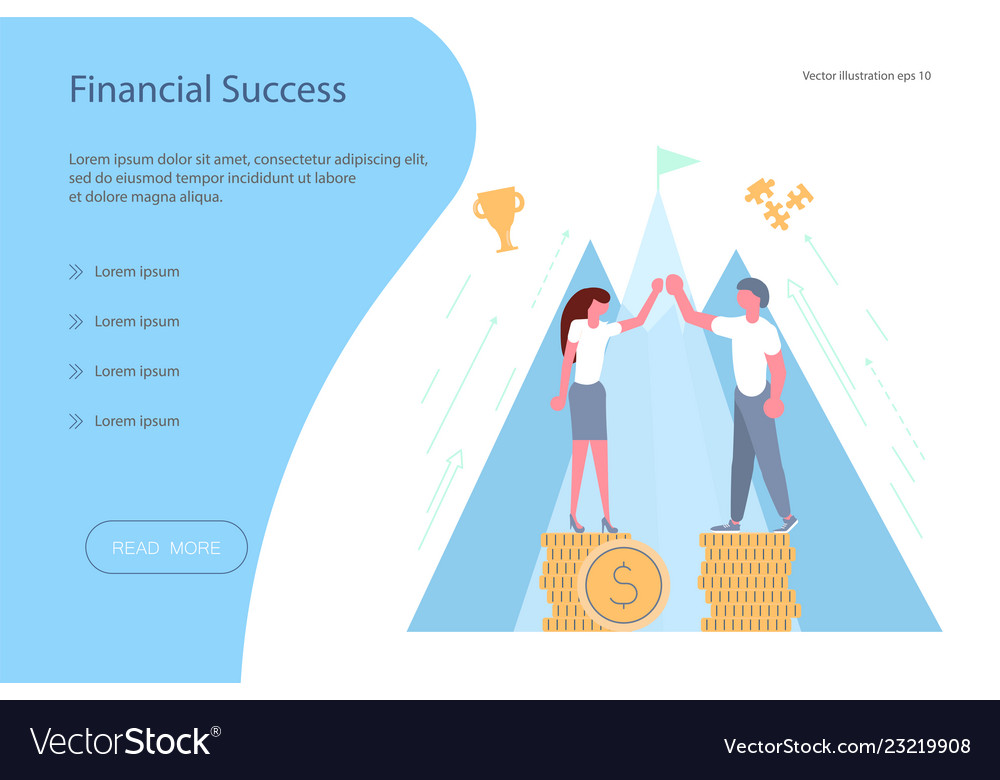 Financial Success

Vector illustration eps 10

Lorem ipsum dolor sit amet, consectetur adipiscing elit, sed do eiusmod tempor incididunt ut labore et dolore magna aliqua.

Lorem ipsum

Lorem ipsum

Lorem ipsum

Lorem ipsum

READ MORE

$

VectorStock®

VectorStock.com/23219908